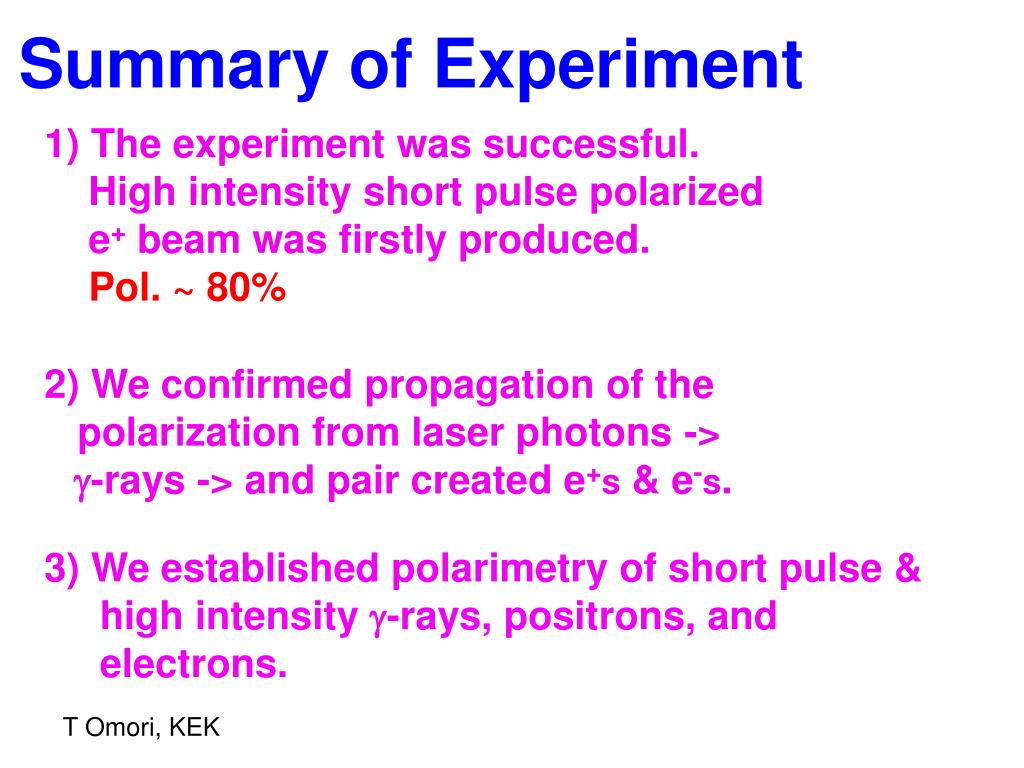 Summary of Experiment

1) The experiment was successful. High intensity short pulse polarized $e^+$ beam was firstly produced. Pol. ~ 80%

2) We confirmed propagation of the polarization from laser photons -> $\gamma$-rays -> and pair created $e^+$s & $e^-$s.

3) We established polarimetry of short pulse & high intensity $\gamma$-rays, positrons, and electrons.

T Omori, KEK